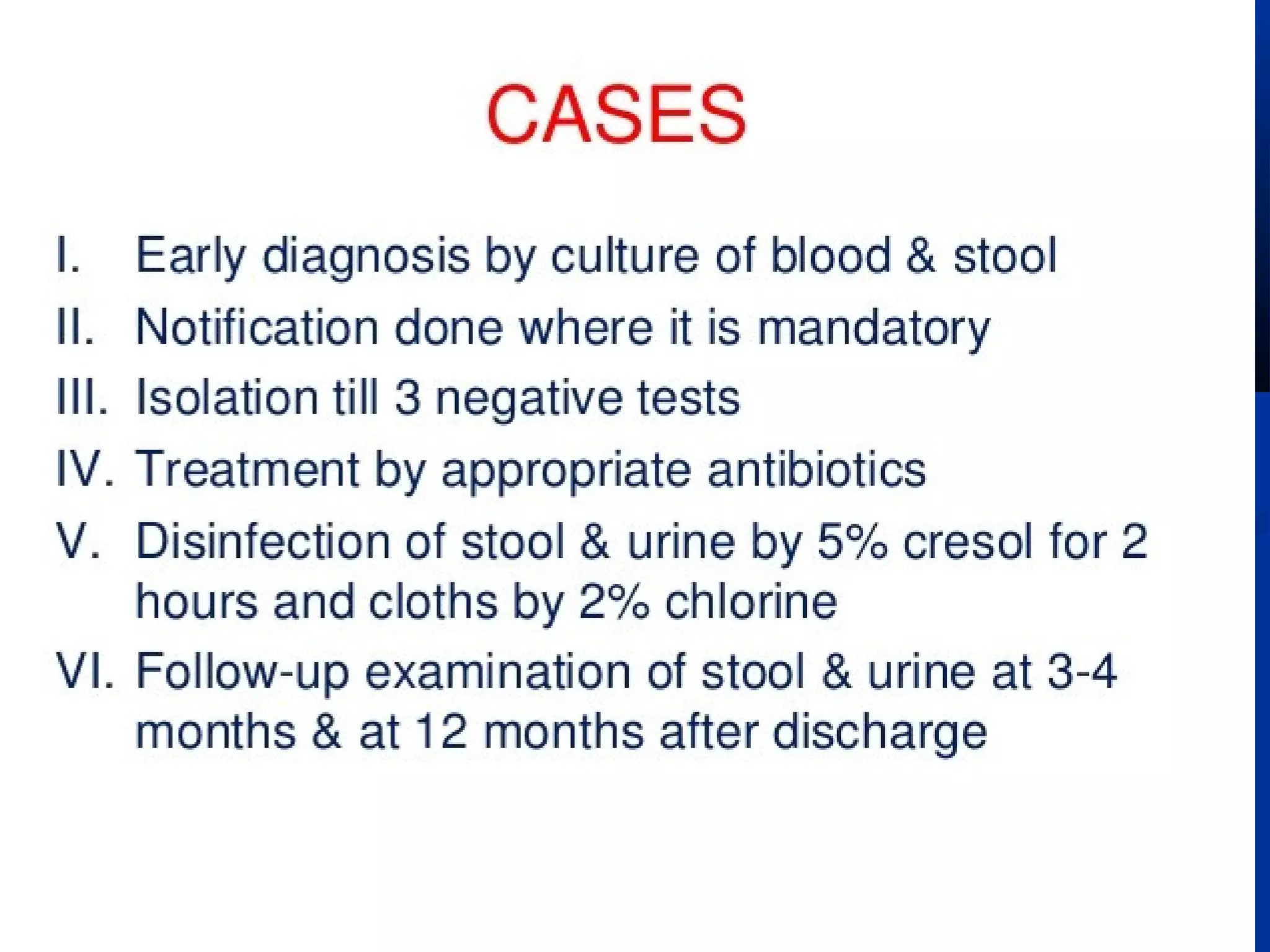 CASES

I. Early diagnosis by culture of blood & stool
II. Notification done where it is mandatory
III. Isolation till 3 negative tests
IV. Treatment by appropriate antibiotics
V. Disinfection of stool & urine by 5% cresol for 2 hours and cloths by 2% chlorine
VI. Follow-up examination of stool & urine at 3-4 months & at 12 months after discharge